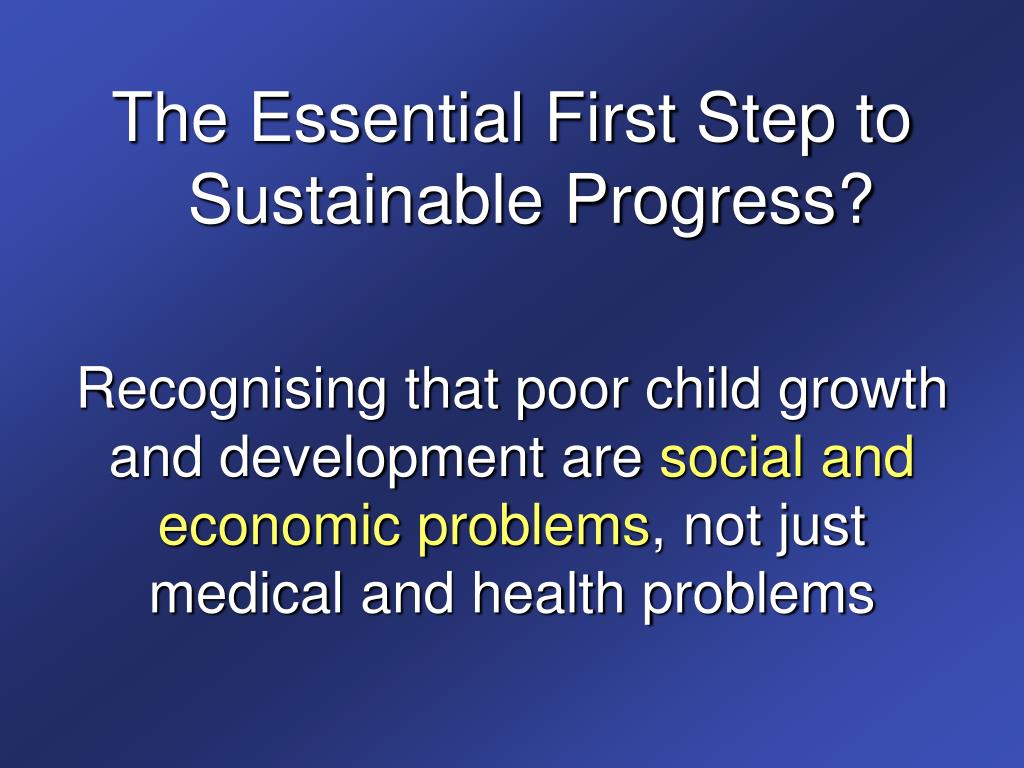 The Essential First Step to Sustainable Progress?

Recognising that poor child growth and development are social and economic problems, not just medical and health problems